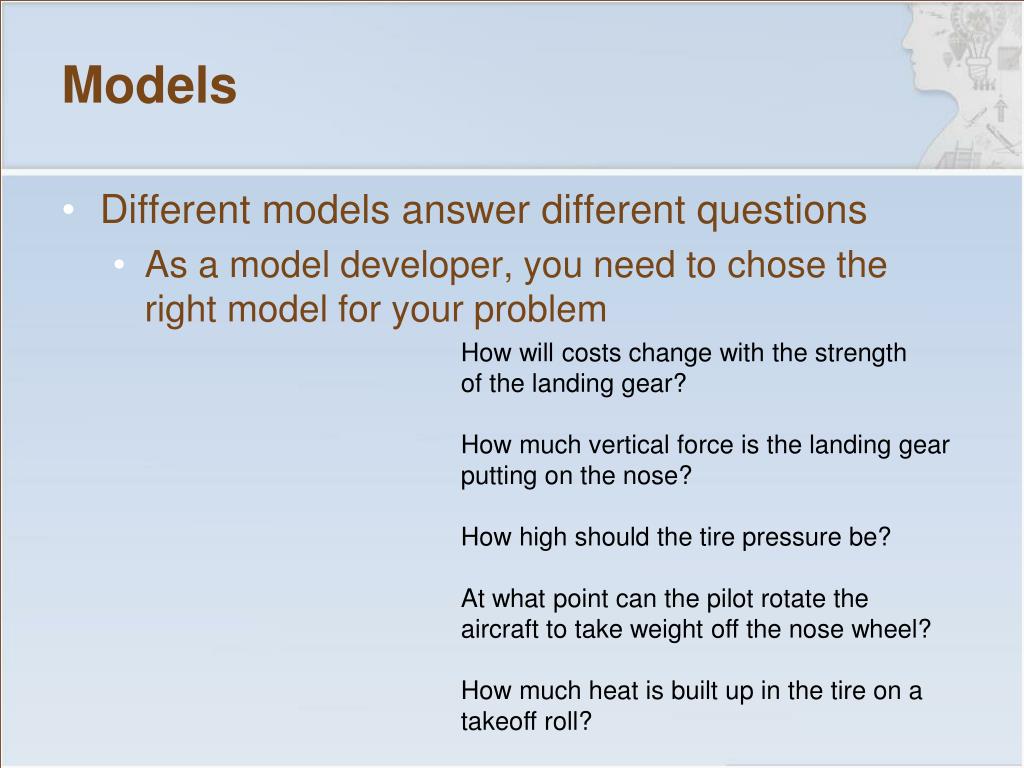 Models

• Different models answer different questions
  • As a model developer, you need to chose the right model for your problem

How will costs change with the strength of the landing gear?

How much vertical force is the landing gear putting on the nose?

How high should the tire pressure be?

At what point can the pilot rotate the aircraft to take weight off the nose wheel?

How much heat is built up in the tire on a takeoff roll?